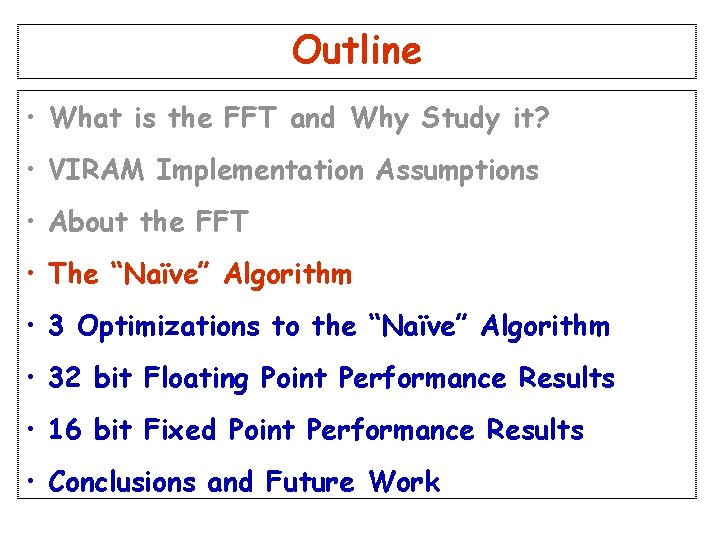 Outline

• What is the FFT and Why Study it?

• VIRAM Implementation Assumptions

• About the FFT

• The “Naïve” Algorithm

• 3 Optimizations to the “Naïve” Algorithm

• 32 bit Floating Point Performance Results

• 16 bit Fixed Point Performance Results

• Conclusions and Future Work